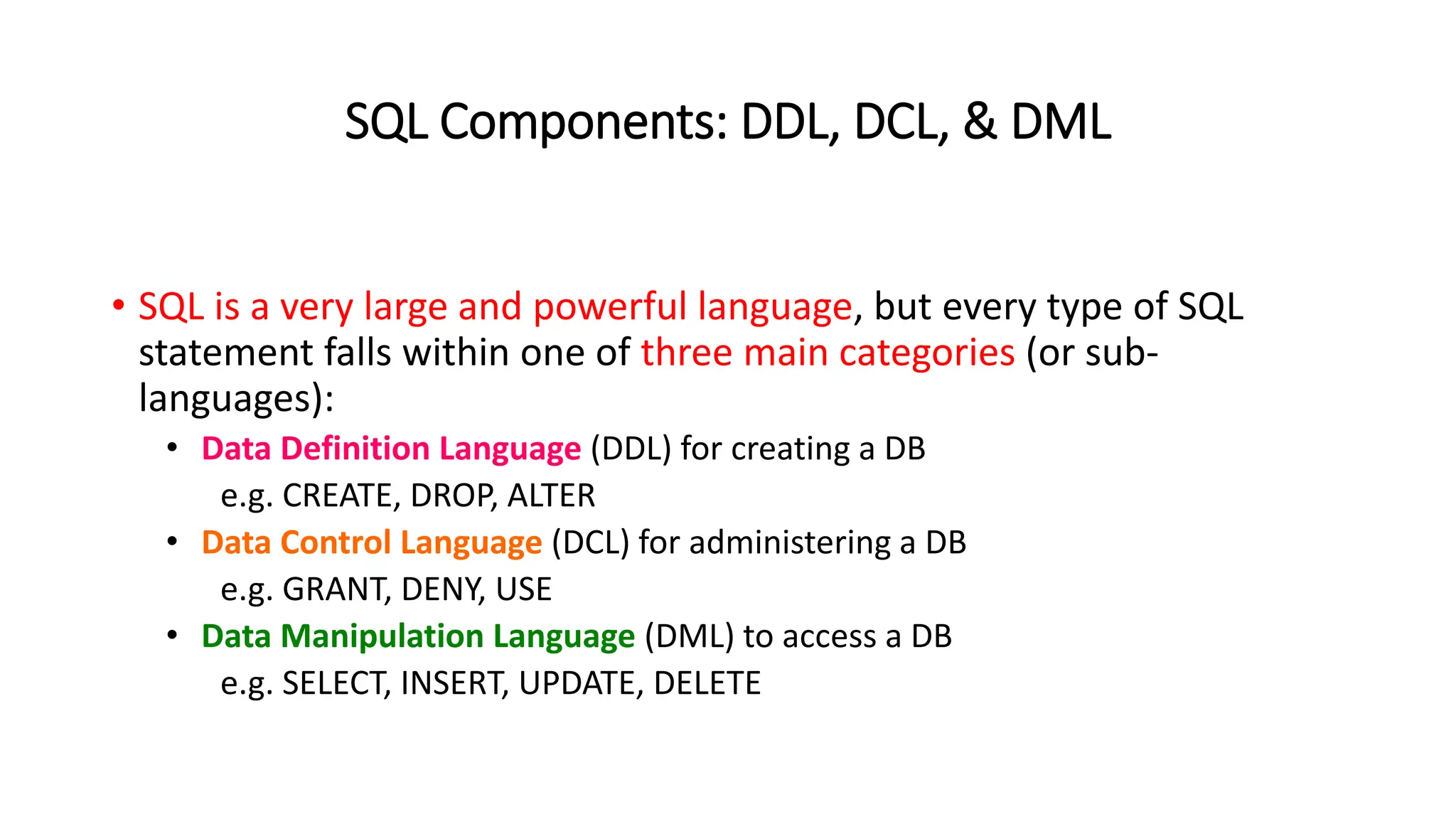 SQL Components: DDL, DCL, & DML

• SQL is a very large and powerful language, but every type of SQL statement falls within one of three main categories (or sub-languages):
  • Data Definition Language (DDL) for creating a DB
    e.g. CREATE, DROP, ALTER
  • Data Control Language (DCL) for administering a DB
    e.g. GRANT, DENY, USE
  • Data Manipulation Language (DML) to access a DB
    e.g. SELECT, INSERT, UPDATE, DELETE